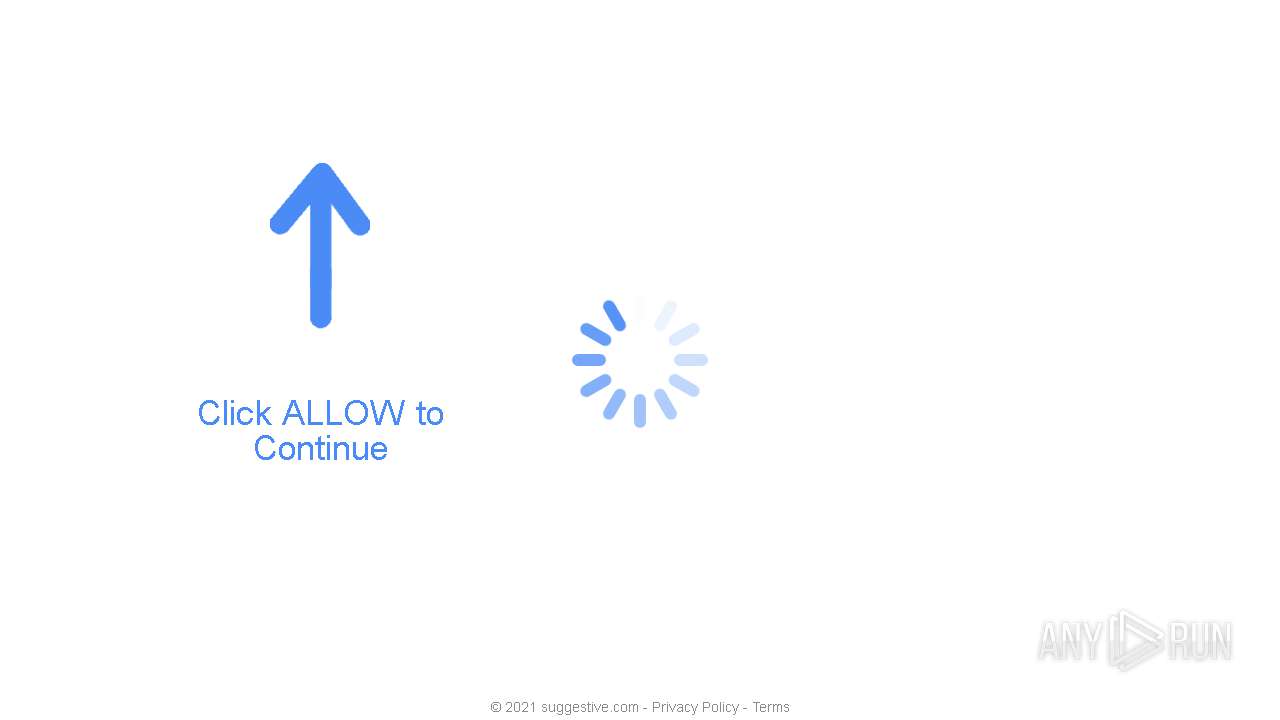 Click ALLOW to Continue

ANY RUN

© 2021 suggestive.com - Privacy Policy - Terms